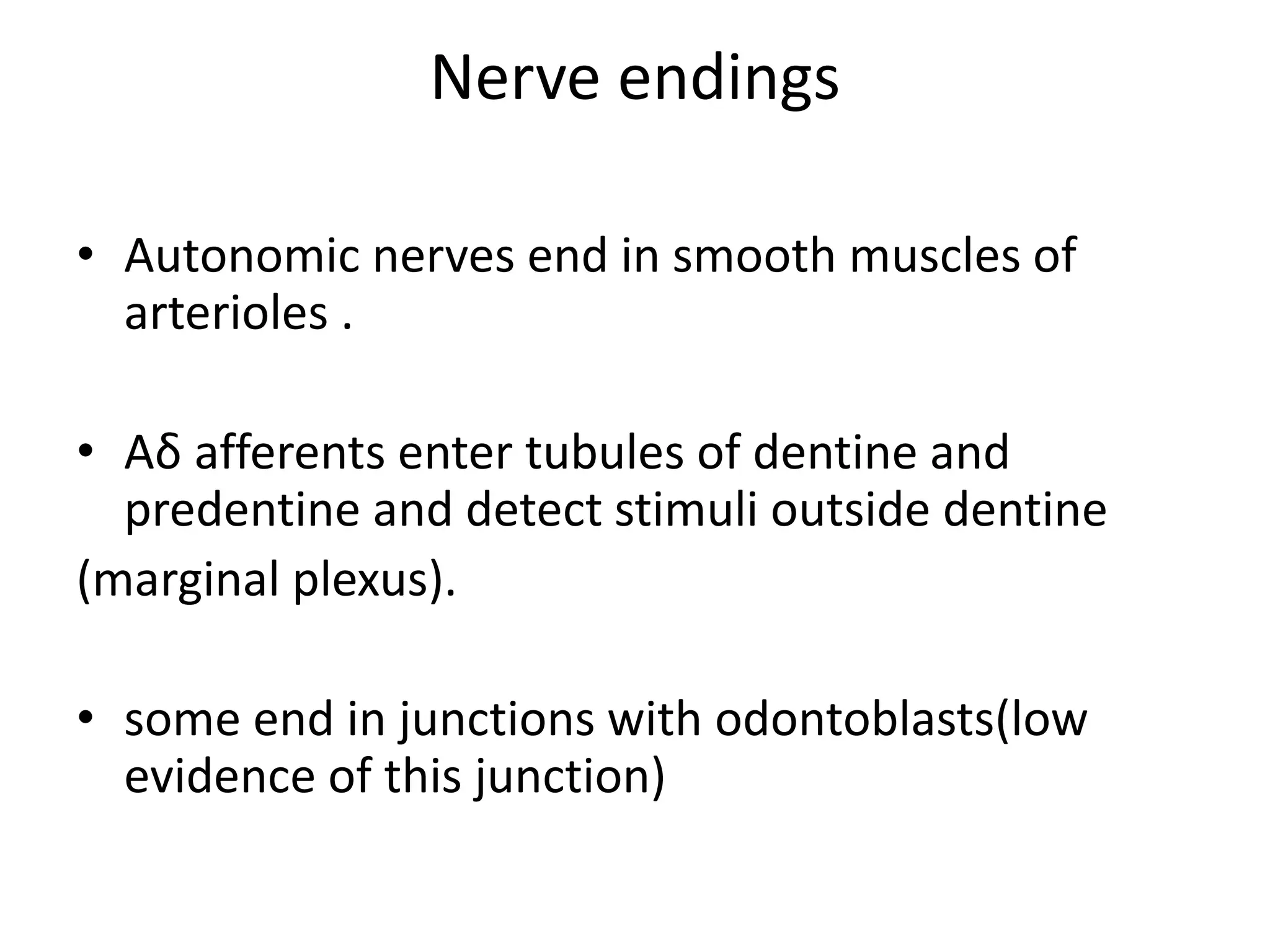 Nerve endings

• Autonomic nerves end in smooth muscles of arterioles .

• Aδ afferents enter tubules of dentine and predentine and detect stimuli outside dentine

(marginal plexus).

• some end in junctions with odontoblasts(low evidence of this junction)